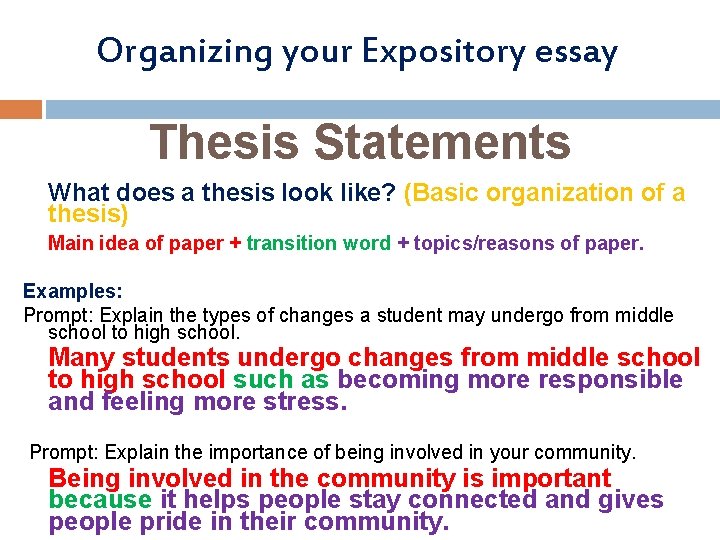 Organizing your Expository essay

Thesis Statements

What does a thesis look like? (Basic organization of a thesis)

Main idea of paper + transition word + topics/reasons of paper.

Examples:

Prompt: Explain the types of changes a student may undergo from middle school to high school.

Many students undergo changes from middle school to high school such as becoming more responsible and feeling more stress.

Prompt: Explain the importance of being involved in your community.

Being involved in the community is important because it helps people stay connected and gives people pride in their community.